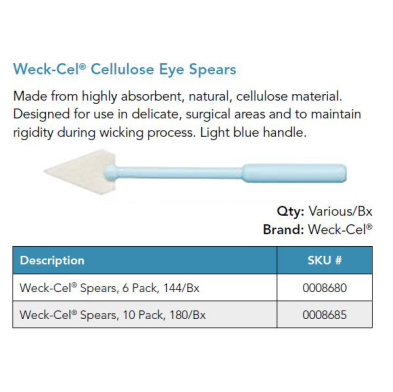 Weck-Cel® Cellulose Eye Spears

Made from highly absorbent, natural, cellulose material. Designed for use in delicate, surgical areas and to maintain rigidity during wicking process. Light blue handle.

Qty: Various/Bx
Brand: Weck-Cel®

| Description | SKU # |
|---|---|
| Weck-Cel® Spears, 6 Pack, 144/Bx | 0008680 |
| Weck-Cel® Spears, 10 Pack, 180/Bx | 0008685 |